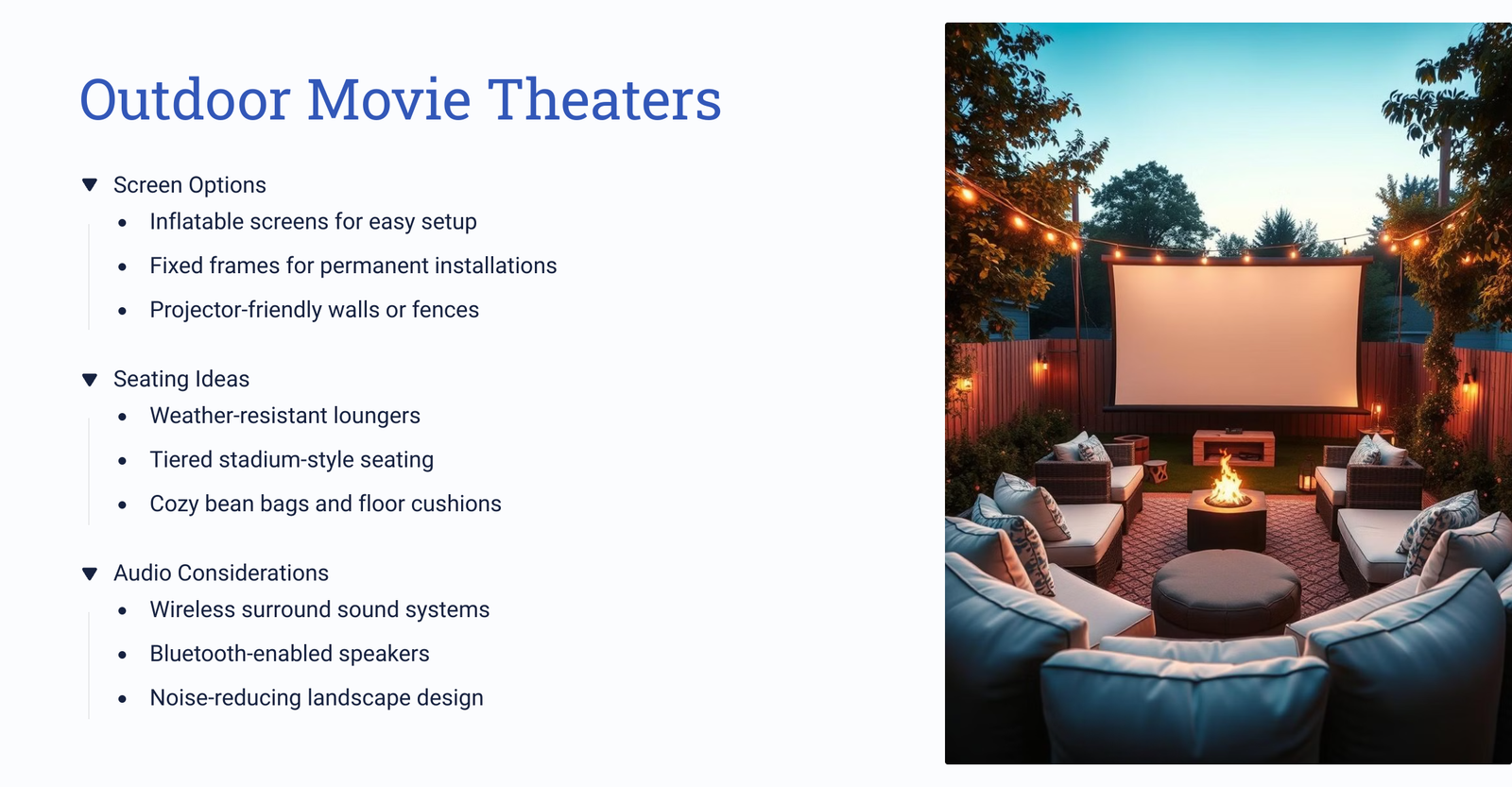 Outdoor Movie Theaters

Screen Options

- Inflatable screens for easy setup
- Fixed frames for permanent installations
- Projector-friendly walls or fences

Seating Ideas

- Weather-resistant loungers
- Tiered stadium-style seating
- Cozy bean bags and floor cushions

Audio Considerations

- Wireless surround sound systems
- Bluetooth-enabled speakers
- Noise-reducing landscape design